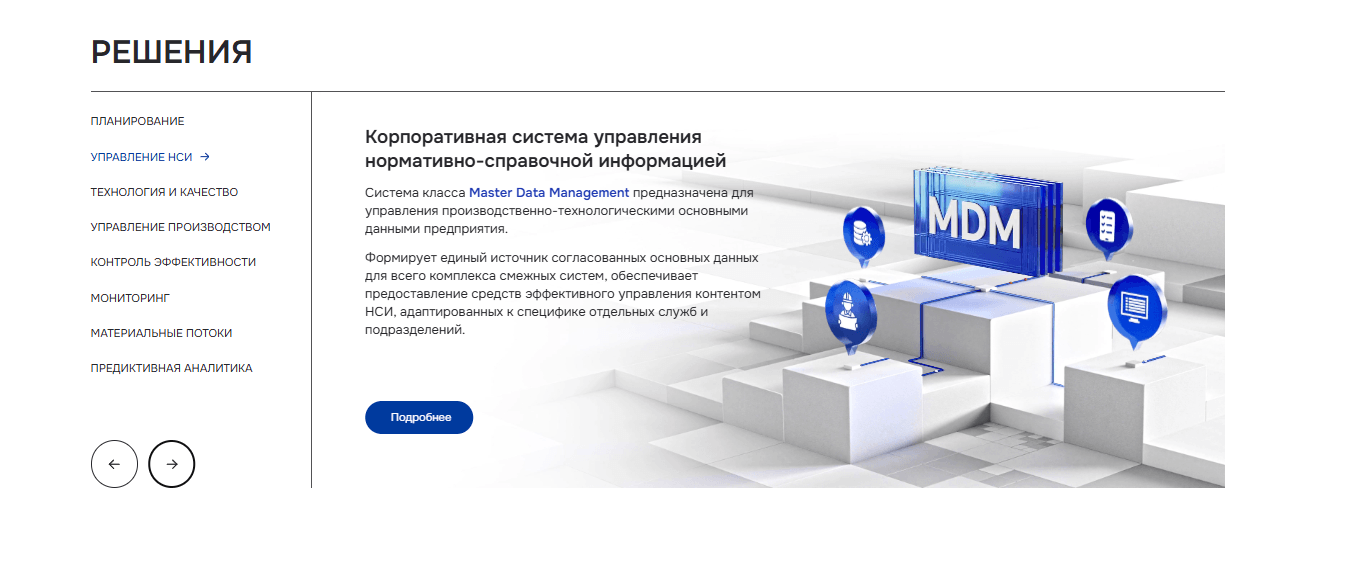 РЕШЕНИЯ

ПЛАНИРОВАНИЕ

УПРАВЛЕНИЕ НСИ →

ТЕХНОЛОГИЯ И КАЧЕСТВО

УПРАВЛЕНИЕ ПРОИЗВОДСТВОМ

КОНТРОЛЬ ЭФФЕКТИВНОСТИ

МОНИТОРИНГ

МАТЕРИАЛЬНЫЕ ПОТОКИ

ПРЕДИКТИВНАЯ АНАЛИТИКА

←

→

Корпоративная система управления нормативно-справочной информацией

Система класса Master Data Management предназначена для управления производственно-технологическими основными данными предприятия.

Формирует единый источник согласованных основных данных для всего комплекса смежных систем, обеспечивает предоставление средств эффективного управления контентом НСИ, адаптированных к специфике отдельных служб и подразделений.

Подробнее

MDM